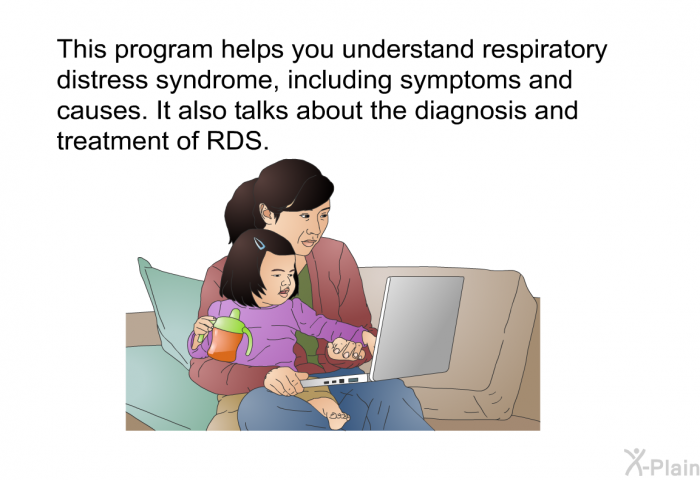 This program helps you understand respiratory distress syndrome, including symptoms and causes. It also talks about the diagnosis and treatment of RDS.

X-Plain